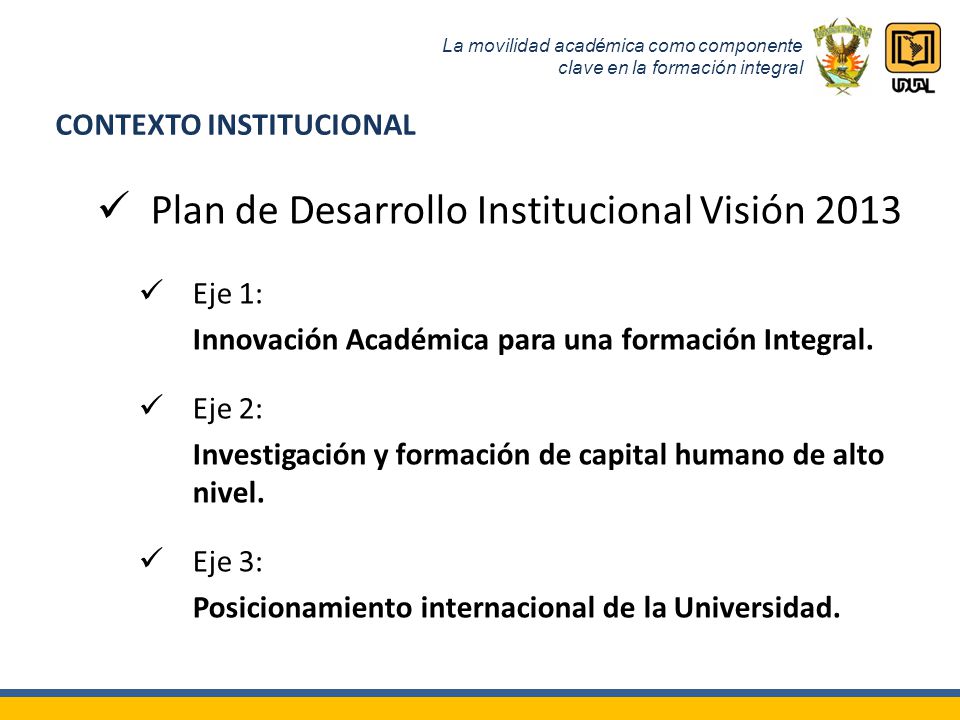 La movilidad académica como componente clave en la formación integral

UDUAL

CONTEXTO INSTITUCIONAL

✓ Plan de Desarrollo Institucional Visión 2013

✓ Eje 1:
Innovación Académica para una formación Integral.

✓ Eje 2:
Investigación y formación de capital humano de alto nivel.

✓ Eje 3:
Posicionamiento internacional de la Universidad.